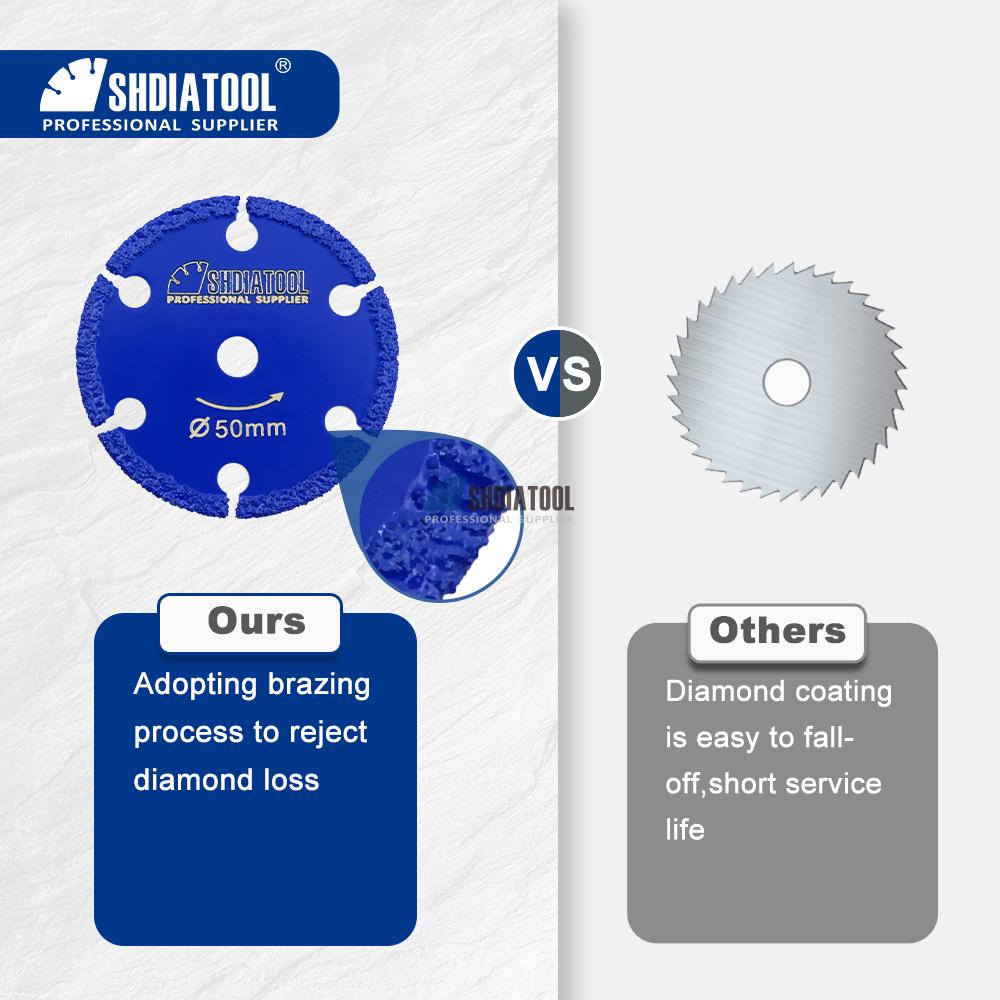 SHDIATOOL®
PROFESSIONAL SUPPLIER

SHDIATOOL
PROFESSIONAL SUPPLIER

Ø50mm

SHDIATOOL
PROFESSIONAL SUPPLIER

VS

Ours

Adopting brazing process to reject diamond loss

Others

Diamond coating is easy to fall-off,short service life